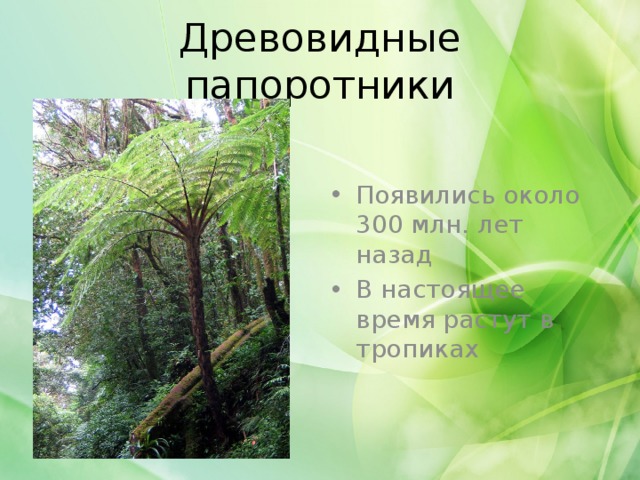 Древовидные папоротники

• Появились около 300 млн. лет назад
• В настоящее время растут в тропиках